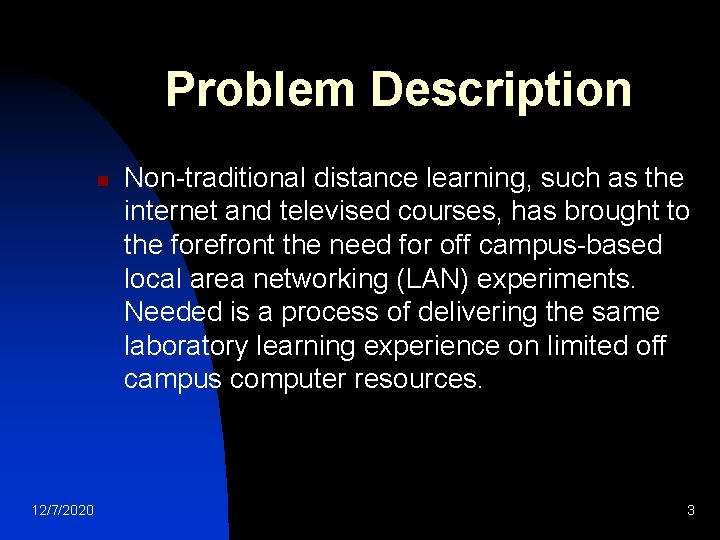 Problem Description

Non-traditional distance learning, such as the internet and televised courses, has brought to the forefront the need for off campus-based local area networking (LAN) experiments. Needed is a process of delivering the same laboratory learning experience on limited off campus computer resources.

12/7/2020

3